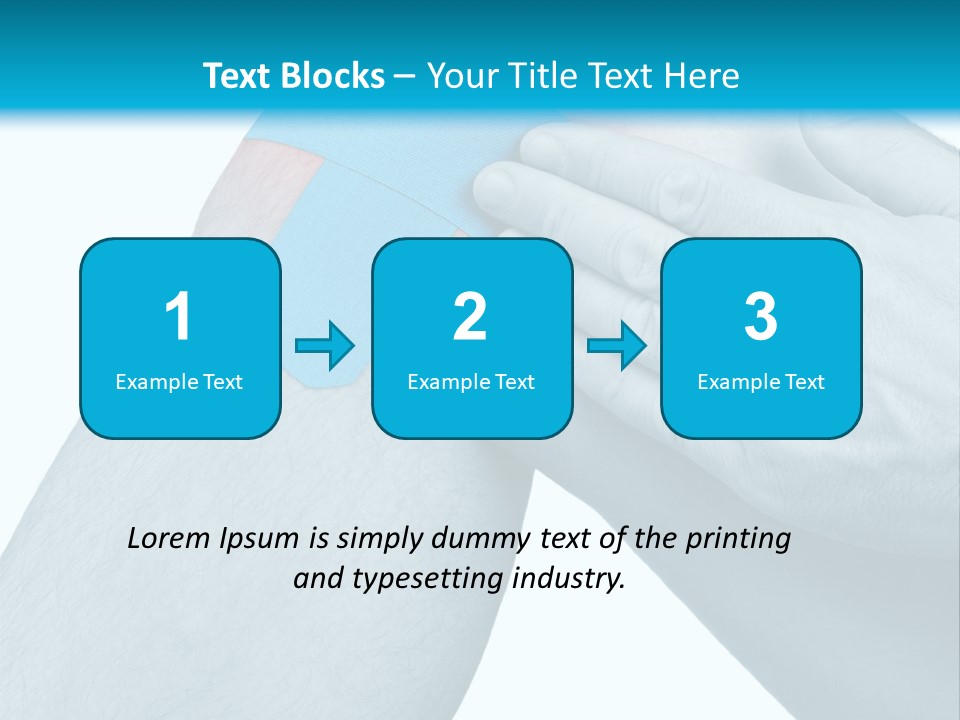 Text Blocks – Your Title Text Here

1
Example Text

2
Example Text

3
Example Text

Lorem Ipsum is simply dummy text of the printing and typesetting industry.